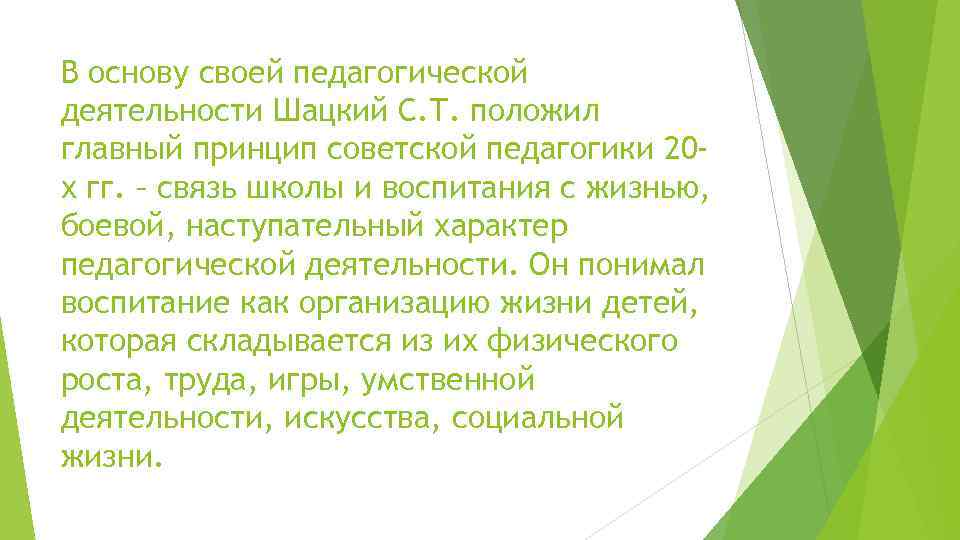 В основу своей педагогической деятельности Шацкий С.Т. положил главный принцип советской педагогики 20-х гг. – связь школы и воспитания с жизнью, боевой, наступательный характер педагогической деятельности. Он понимал воспитание как организацию жизни детей, которая складывается из их физического роста, труда, игры, умственной деятельности, искусства, социальной жизни.